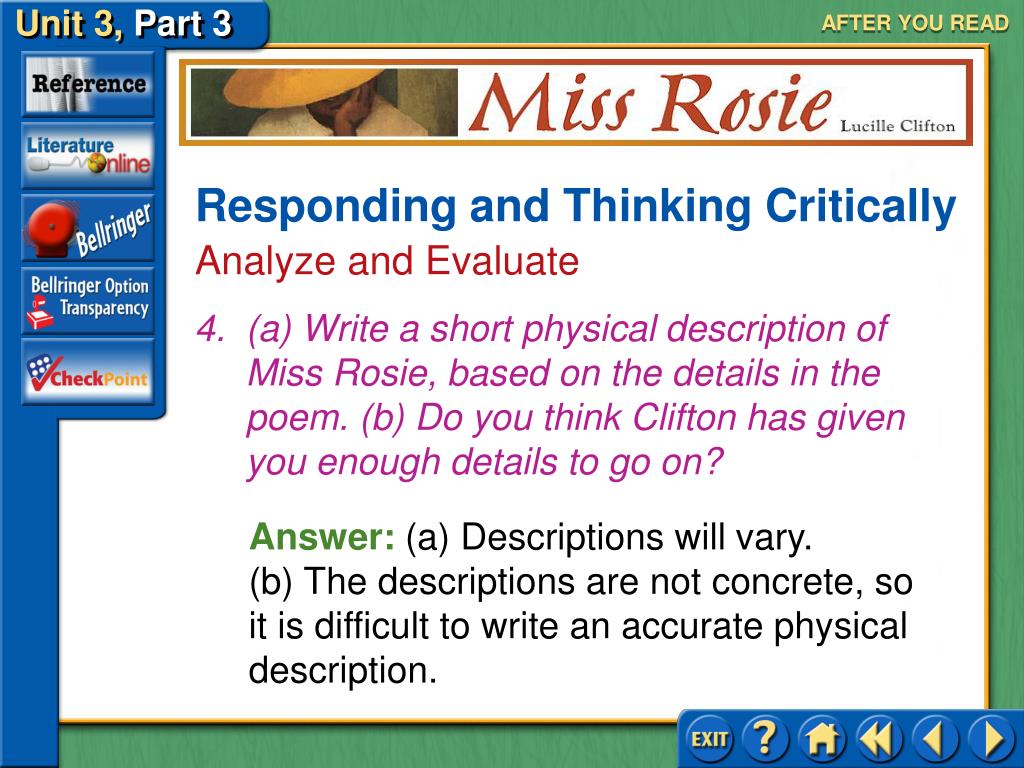 Unit 3, Part 3

AFTER YOU READ

Reference

Literature Online

Bellringer

Bellringer Option Transparency

CheckPoint

Miss Rosie Lucille Clifton

Responding and Thinking Critically
Analyze and Evaluate

4. (a) Write a short physical description of Miss Rosie, based on the details in the poem. (b) Do you think Clifton has given you enough details to go on?

Answer: (a) Descriptions will vary. (b) The descriptions are not concrete, so it is difficult to write an accurate physical description.

EXIT ?